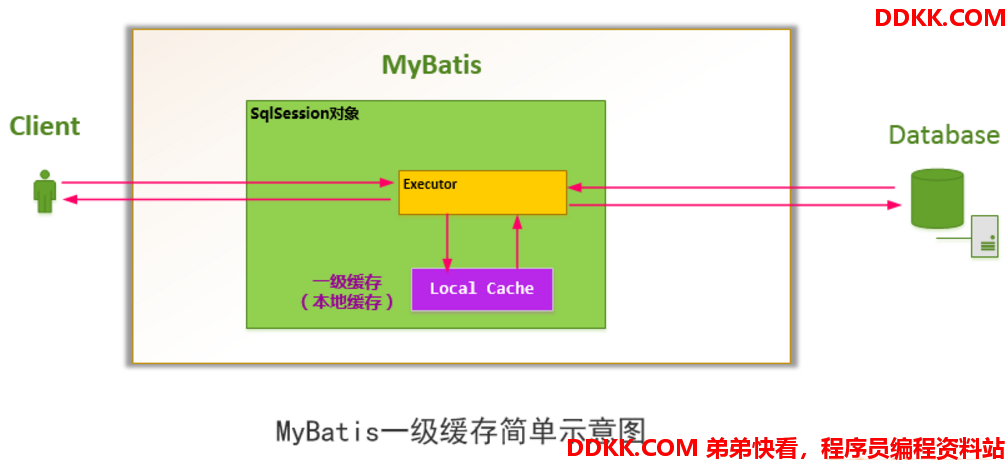 DDKK.COM

MyBatis

Client

SqlSession对象

Database

Executor

一级缓存
（本地缓存）

Local Cache

MyBatis一级缓存简单示意图

DDKK.COM 弟弟快看，程序员编程资料站